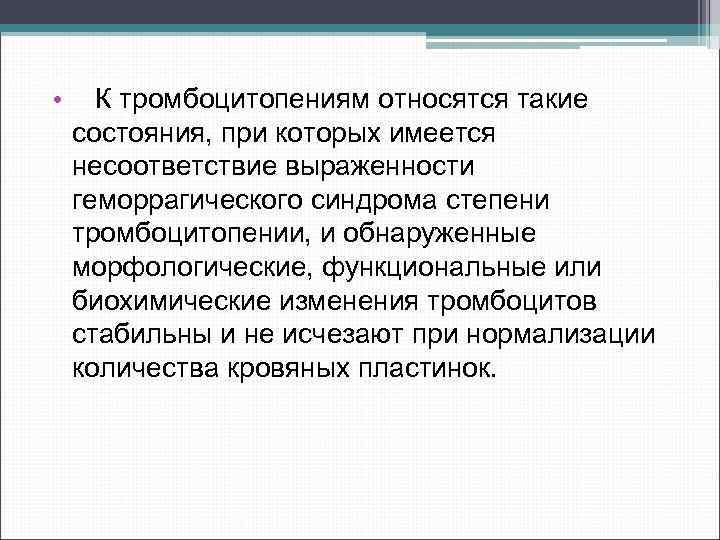 • К тромбоцитопениям относятся такие состояния, при которых имеется несоответствие выраженности геморрагического синдрома степени тромбоцитопении, и обнаруженные морфологические, функциональные или биохимические изменения тромбоцитов стабильны и не исчезают при нормализации количества кровяных пластинок.